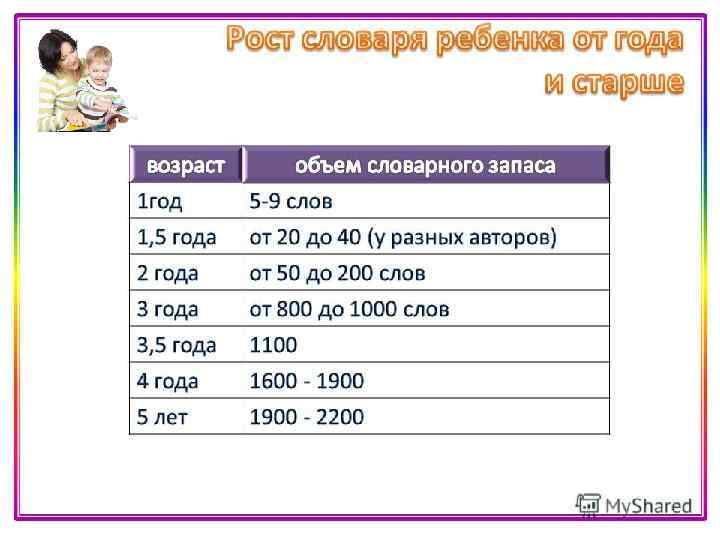 Рост словаря ребенка от года и старше

| возраст | объем словарного запаса |
|---|---|
| 1год | 5-9 слов |
| 1,5 года | от 20 до 40 (у разных авторов) |
| 2 года | от 50 до 200 слов |
| 3 года | от 800 до 1000 слов |
| 3,5 года | 1100 |
| 4 года | 1600 - 1900 |
| 5 лет | 1900 - 2200 |

MyShared